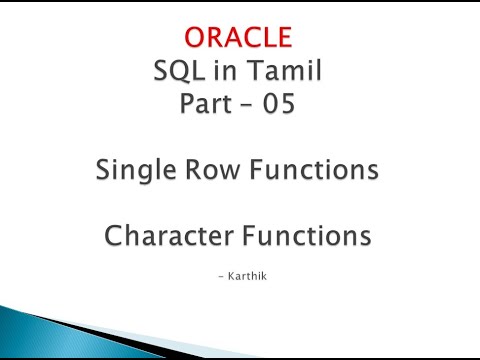 ORACLE
SQL in Tamil
Part – 05

Single Row Functions

Character Functions

– Karthik